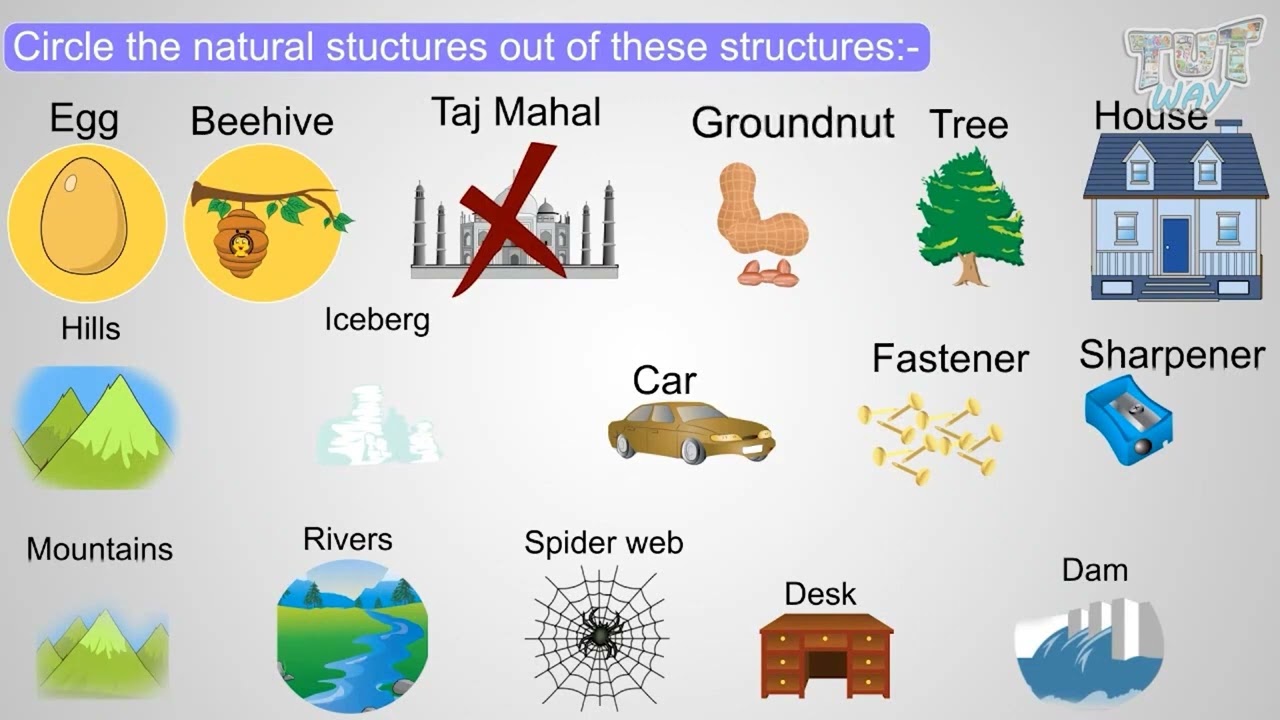 Circle the natural stuctures out of these structures:-

TUT WAY

Egg

Beehive

Taj Mahal

Groundnut

Tree

House

Hills

Iceberg

Car

Fastener

Sharpener

Mountains

Rivers

Spider web

Desk

Dam